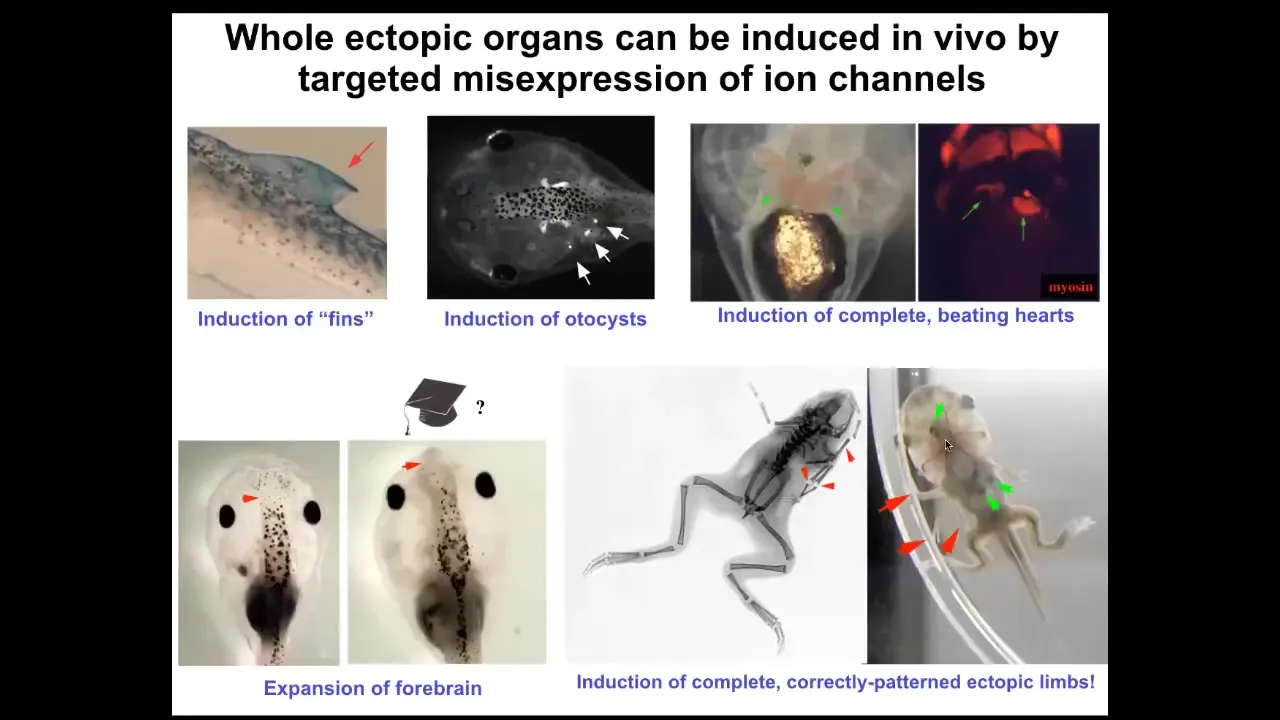 Whole ectopic organs can be induced in vivo by targeted misexpression of ion channels

Induction of "fins"

Induction of otocysts

myosin

Induction of complete, beating hearts

?

Expansion of forebrain

Induction of complete, correctly-patterned ectopic limbs!